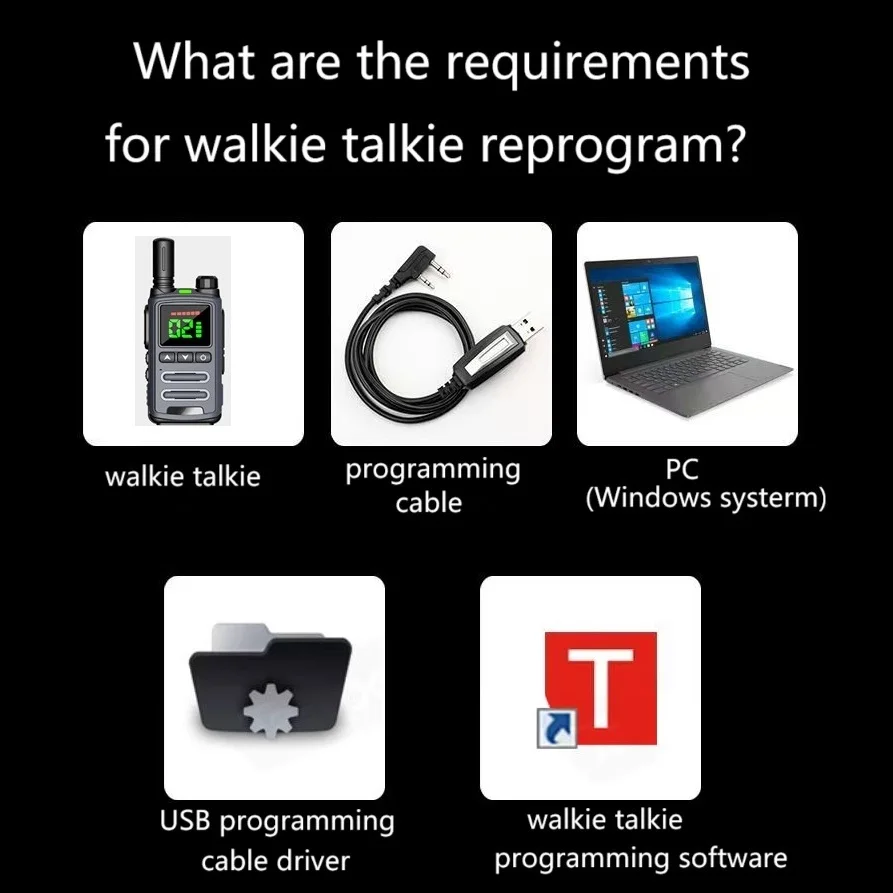 What are the requirements for walkie talkie reprogram?

021

walkie talkie

programming cable

PC (Windows systerm)

USB programming cable driver

T

walkie talkie programming software